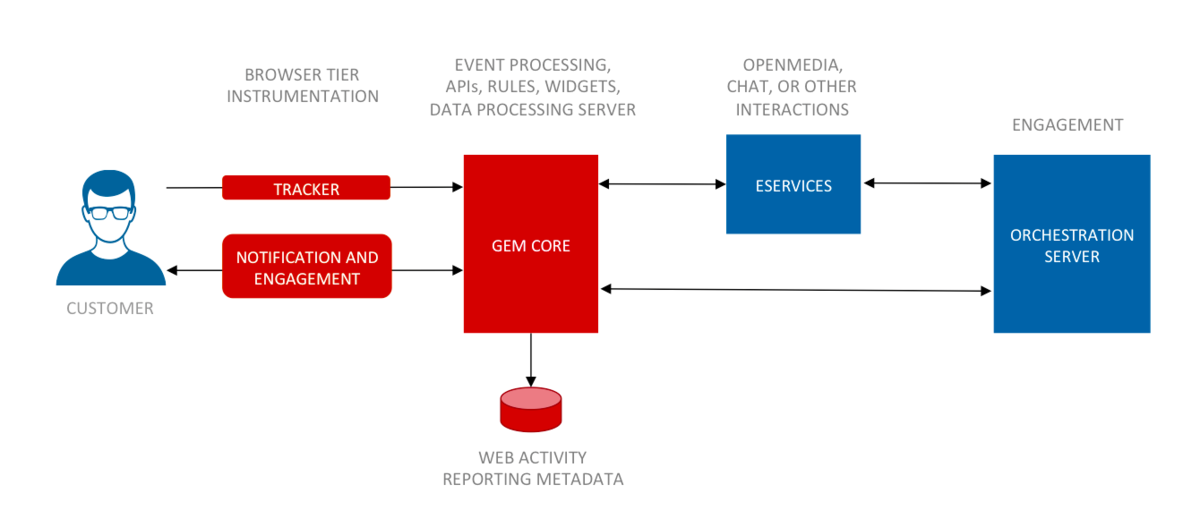 BROWSER TIER INSTRUMENTATION

EVENT PROCESSING, APIs, RULES, WIDGETS, DATA PROCESSING SERVER

OPENMEDIA, CHAT, OR OTHER INTERACTIONS

ENGAGEMENT

TRACKER

NOTIFICATION AND ENGAGEMENT

GEM CORE

ESERVICES

ORCHESTRATION SERVER

CUSTOMER

WEB ACTIVITY REPORTING METADATA